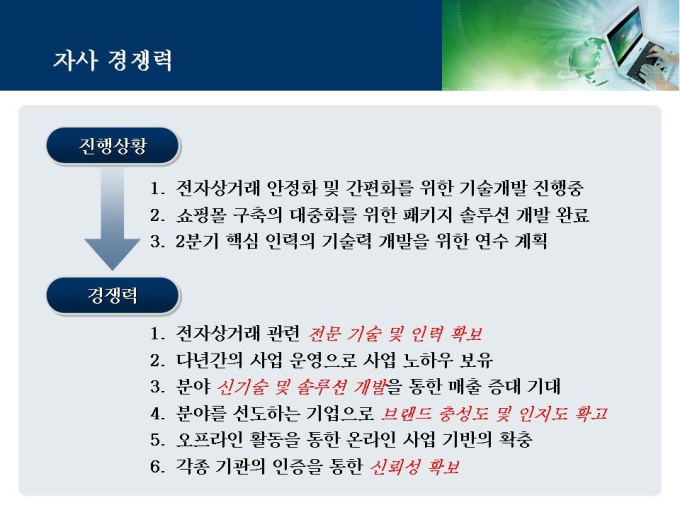 자사 경쟁력

진행상황

1. 전자상거래 안정화 및 간편화를 위한 기술개발 진행중
2. 쇼핑몰 구축의 대중화를 위한 패키지 솔루션 개발 완료
3. 2분기 핵심 인력의 기술력 개발을 위한 연수 계획

경쟁력

1. 전자상거래 관련 전문 기술 및 인력 확보
2. 다년간의 사업 운영으로 사업 노하우 보유
3. 분야 신기술 및 솔루션 개발을 통한 매출 증대 기대
4. 분야를 선도하는 기업으로 브랜드 충성도 및 인지도 확고
5. 오프라인 활동을 통한 온라인 사업 기반의 확충
6. 각종 기관의 인증을 통한 신뢰성 확보